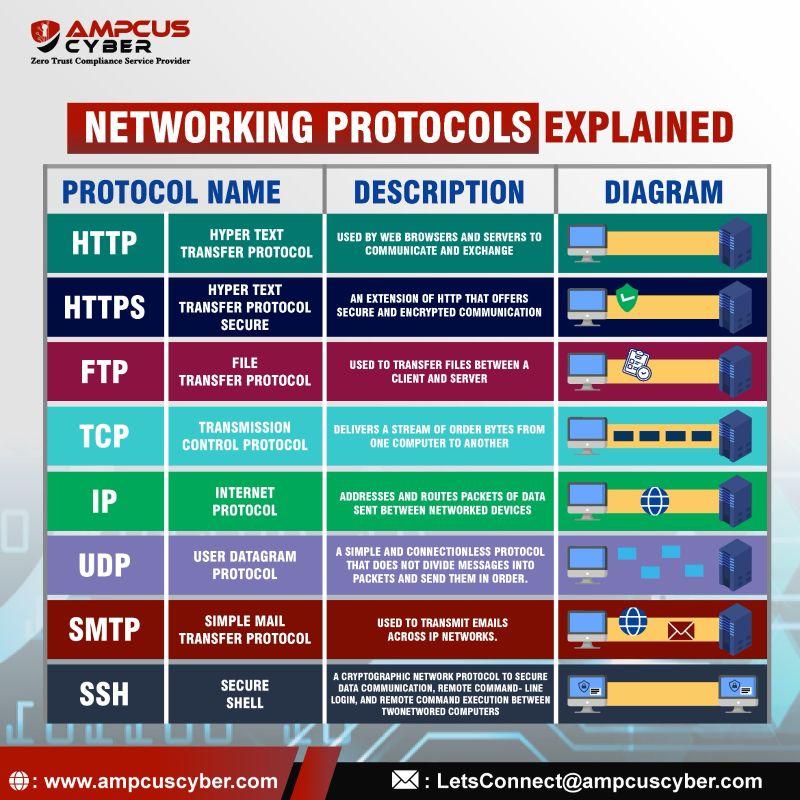 AMPCUS CYBER
Zero Trust Compliance Service Provider

NETWORKING PROTOCOLS EXPLAINED

| PROTOCOL NAME | | DESCRIPTION | DIAGRAM |
|---|---|---|---|
| HTTP | HYPER TEXT TRANSFER PROTOCOL | USED BY WEB BROWSERS AND SERVERS TO COMMUNICATE AND EXCHANGE | |
| HTTPS | HYPER TEXT TRANSFER PROTOCOL SECURE | AN EXTENSION OF HTTP THAT OFFERS SECURE AND ENCRYPTED COMMUNICATION | |
| FTP | FILE TRANSFER PROTOCOL | USED TO TRANSFER FILES BETWEEN A CLIENT AND SERVER | |
| TCP | TRANSMISSION CONTROL PROTOCOL | DELIVERS A STREAM OF ORDER BYTES FROM ONE COMPUTER TO ANOTHER | |
| IP | INTERNET PROTOCOL | ADDRESSES AND ROUTES PACKETS OF DATA SENT BETWEEN NETWORKED DEVICES | |
| UDP | USER DATAGRAM PROTOCOL | A SIMPLE AND CONNECTIONLESS PROTOCOL THAT DOES NOT DIVIDE MESSAGES INTO PACKETS AND SEND THEM IN ORDER. | |
| SMTP | SIMPLE MAIL TRANSFER PROTOCOL | USED TO TRANSMIT EMAILS ACROSS IP NETWORKS. | |
| SSH | SECURE SHELL | A CRYPTOGRAPHIC NETWORK PROTOCOL TO SECURE DATA COMMUNICATION, REMOTE COMMAND- LINE LOGIN, AND REMOTE COMMAND EXECUTION BETWEEN TWONETWORED COMPUTERS | |

: www.ampcuscyber.com
: LetsConnect@ampcuscyber.com